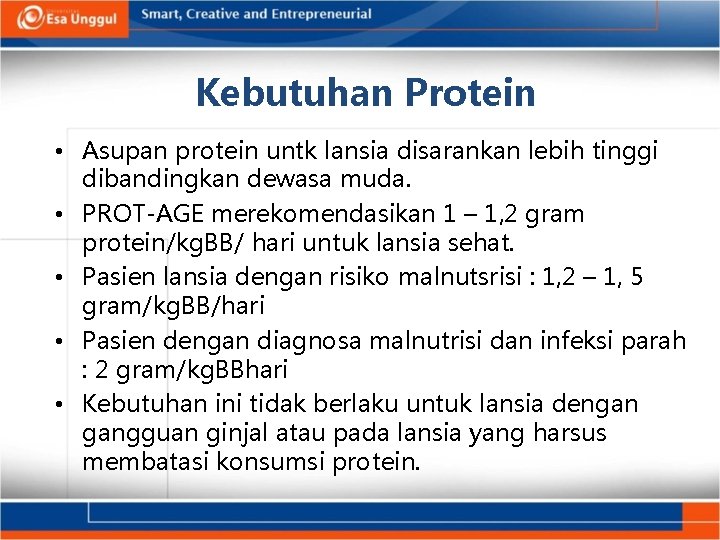 Esa Unggul

Smart, Creative and Entrepreneurial

Kebutuhan Protein

• Asupan protein untk lansia disarankan lebih tinggi dibandingkan dewasa muda.
• PROT-AGE merekomendasikan 1 – 1,2 gram protein/kgBB/ hari untuk lansia sehat.
• Pasien lansia dengan risiko malnutsrisi : 1,2 – 1, 5 gram/kgBB/hari
• Pasien dengan diagnosa malnutrisi dan infeksi parah : 2 gram/kgBBhari
• Kebutuhan ini tidak berlaku untuk lansia dengan gangguan ginjal atau pada lansia yang harsus membatasi konsumsi protein.